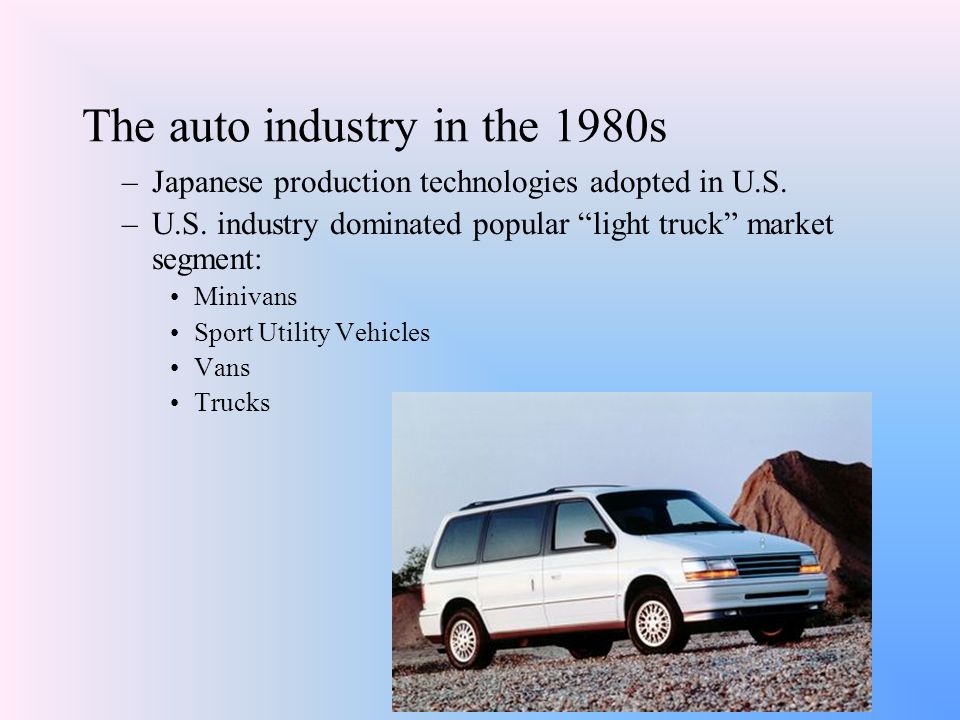 The auto industry in the 1980s

– Japanese production technologies adopted in U.S.

– U.S. industry dominated popular “light truck” market segment:

• Minivans
• Sport Utility Vehicles
• Vans
• Trucks